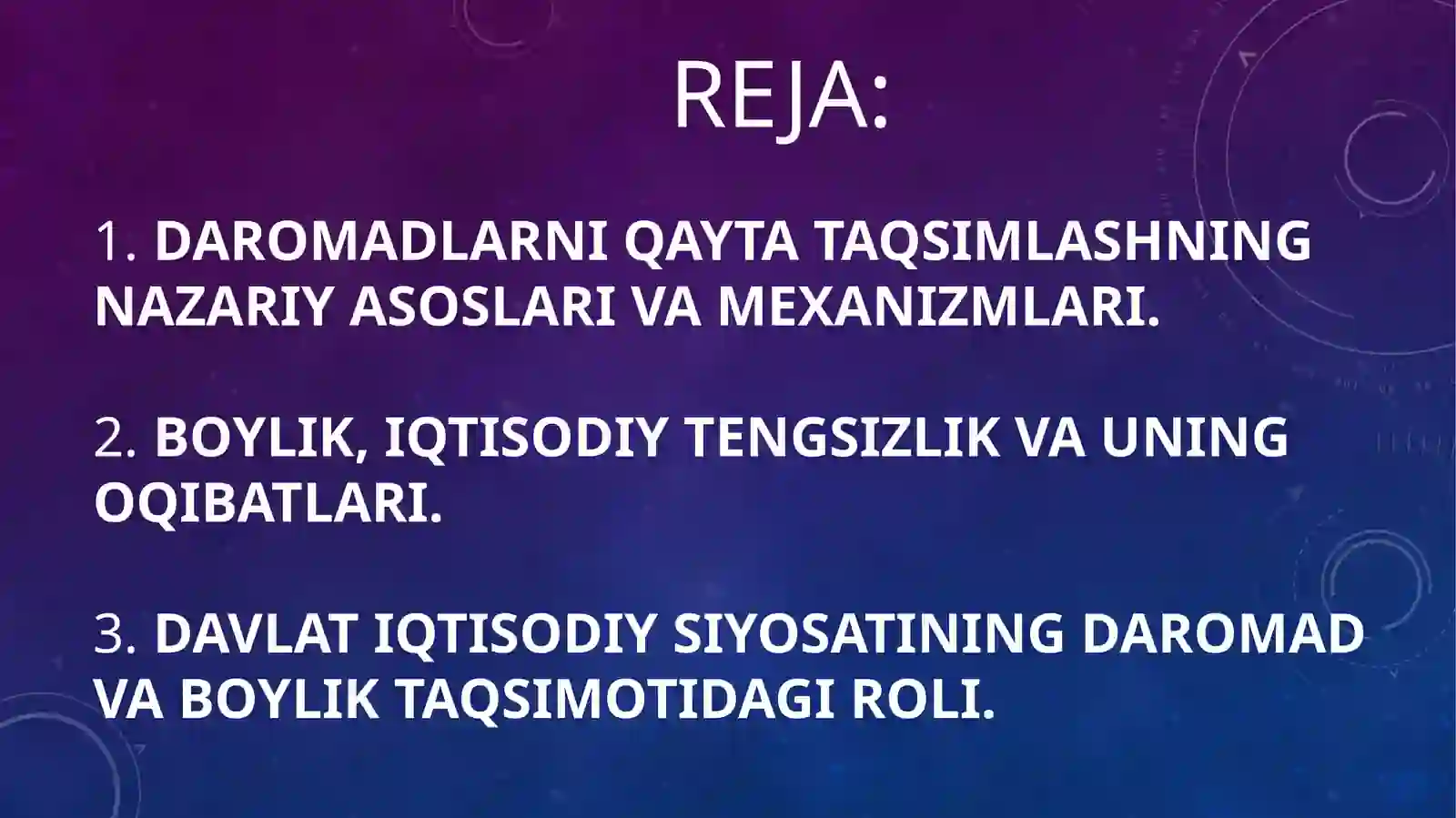 REJA:

1. DAROMADLARNI QAYTA TAQSIMLASHNING NAZARIY ASOSLARI VA MEXANIZMLARI.

2. BOYLIK, IQTISODIY TENGSIZLIK VA UNING OQIBATLARI.

3. DAVLAT IQTISODIY SIYOSATINING DAROMAD VA BOYLIK TAQSIMOTIDAGI ROLI.